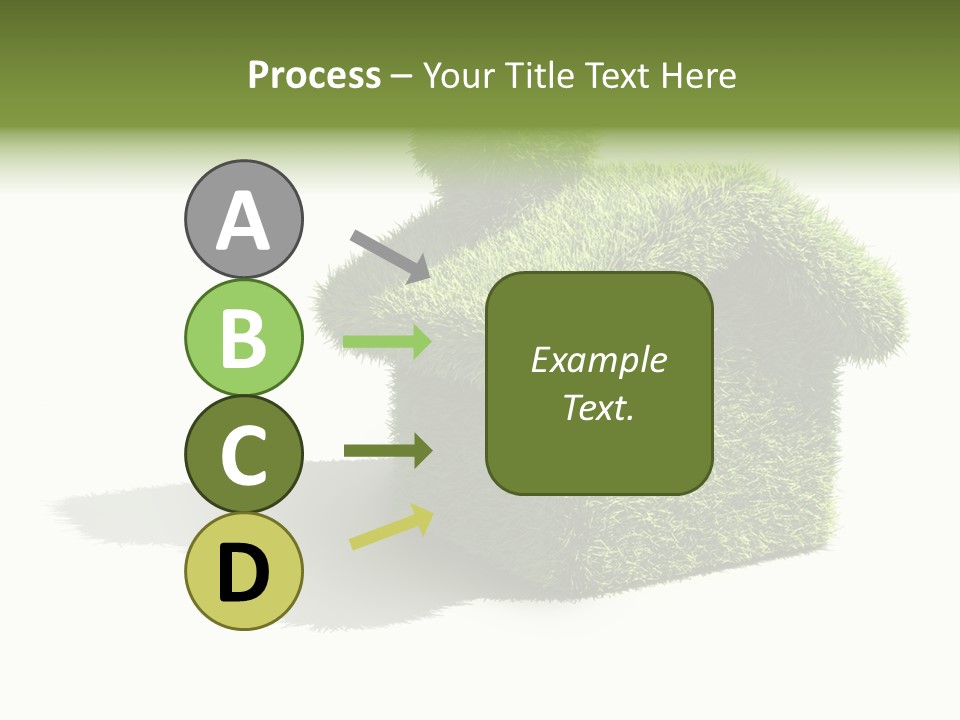 Process – Your Title Text Here

A

B

C

D

Example Text.